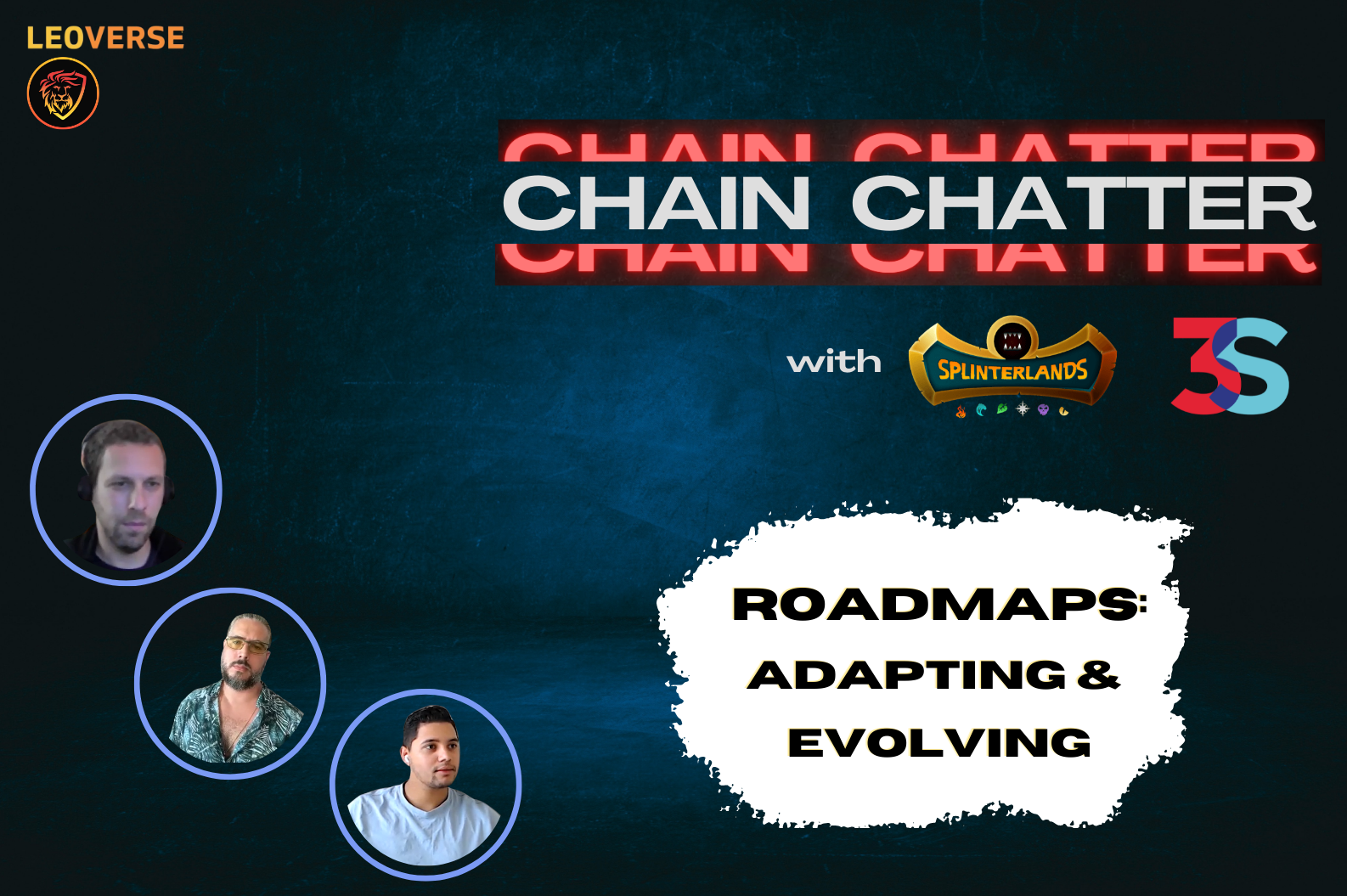 LEOVERSE

CHAIN CHATTER
CHAIN CHATTER
CHAIN CHATTER

with SPLINTERLANDS 3S

ROADMAPS:
ADAPTING &
EVOLVING